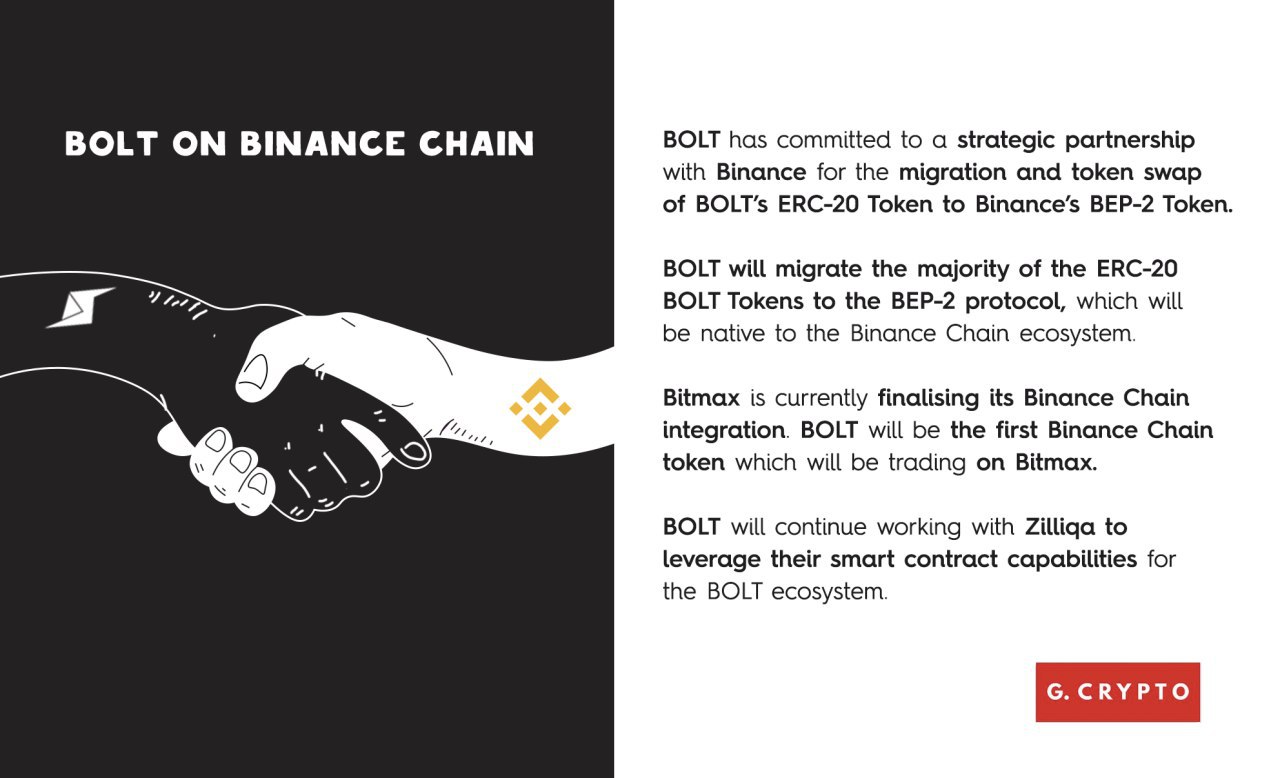 BOLT ON BINANCE CHAIN

BOLT has committed to a strategic partnership with Binance for the migration and token swap of BOLT's ERC-20 Token to Binance's BEP-2 Token.

BOLT will migrate the majority of the ERC-20 BOLT Tokens to the BEP-2 protocol, which will be native to the Binance Chain ecosystem.

Bitmax is currently finalising its Binance Chain integration. BOLT will be the first Binance Chain token which will be trading on Bitmax.

BOLT will continue working with Zilliqa to leverage their smart contract capabilities for the BOLT ecosystem.

G. CRYPTO